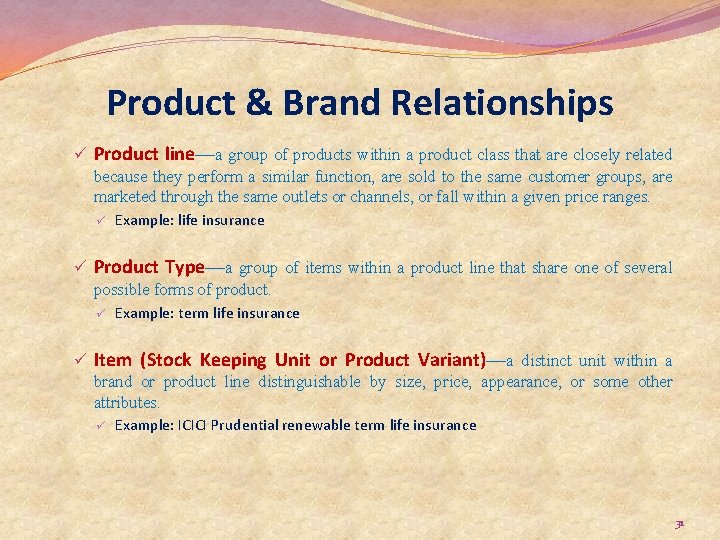 Product & Brand Relationships

✓ Product line—a group of products within a product class that are closely related because they perform a similar function, are sold to the same customer groups, are marketed through the same outlets or channels, or fall within a given price ranges.

✓ Example: life insurance

✓ Product Type—a group of items within a product line that share one of several possible forms of product.

✓ Example: term life insurance

✓ Item (Stock Keeping Unit or Product Variant)—a distinct unit within a brand or product line distinguishable by size, price, appearance, or some other attributes.

✓ Example: ICICI Prudential renewable term life insurance

31